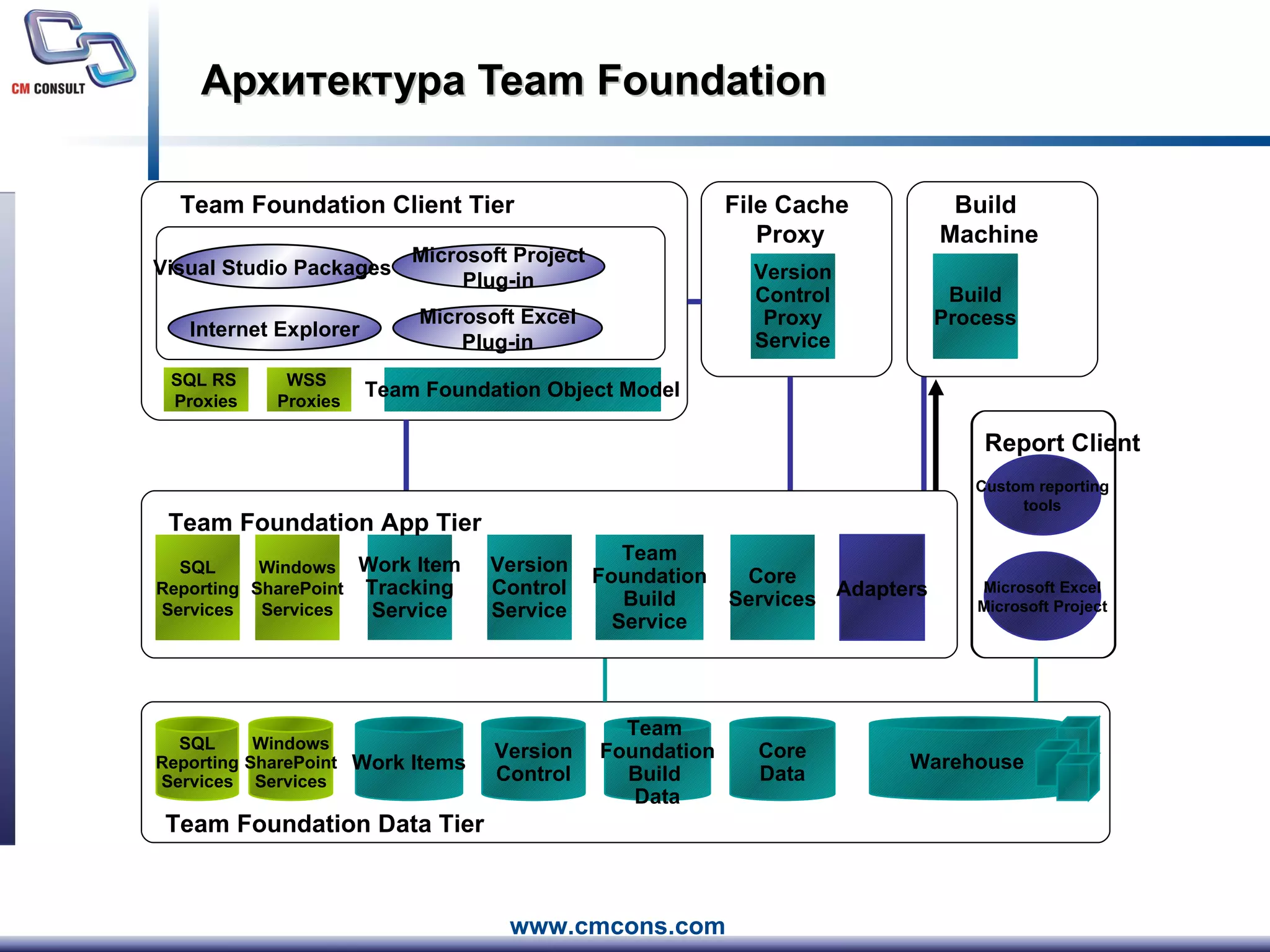 CM CONSULT

Архитектура Team Foundation

Team Foundation Client Tier

Visual Studio Packages

Microsoft Project Plug-in

Internet Explorer

Microsoft Excel Plug-in

SQL RS Proxies

WSS Proxies

Team Foundation Object Model

File Cache Proxy

Version Control Proxy Service

Build Machine

Build Process

Report Client

Custom reporting tools

Microsoft Excel Microsoft Project

Team Foundation App Tier

SQL Reporting Services

Windows SharePoint Services

Work Item Tracking Service

Version Control Service

Team Foundation Build Service

Core Services

Adapters

SQL Reporting Services

Windows SharePoint Services

Work Items

Version Control

Team Foundation Build Data

Core Data

Warehouse

Team Foundation Data Tier

www.cmcons.com